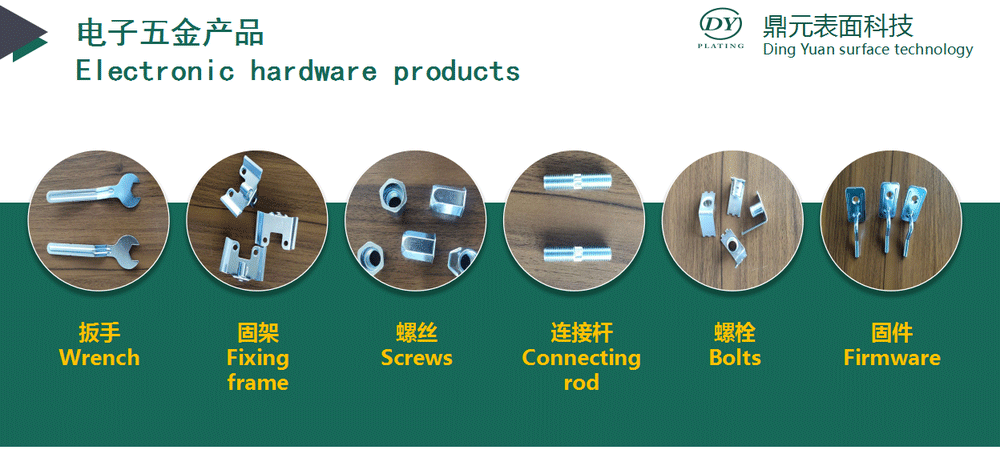 电子五金产品
Electronic hardware products

DY PLATING
鼎元表面科技
Ding Yuan surface technology

扳手
Wrench

固架
Fixing frame

螺丝
Screws

连接杆
Connecting rod

螺栓
Bolts

固件
Firmware